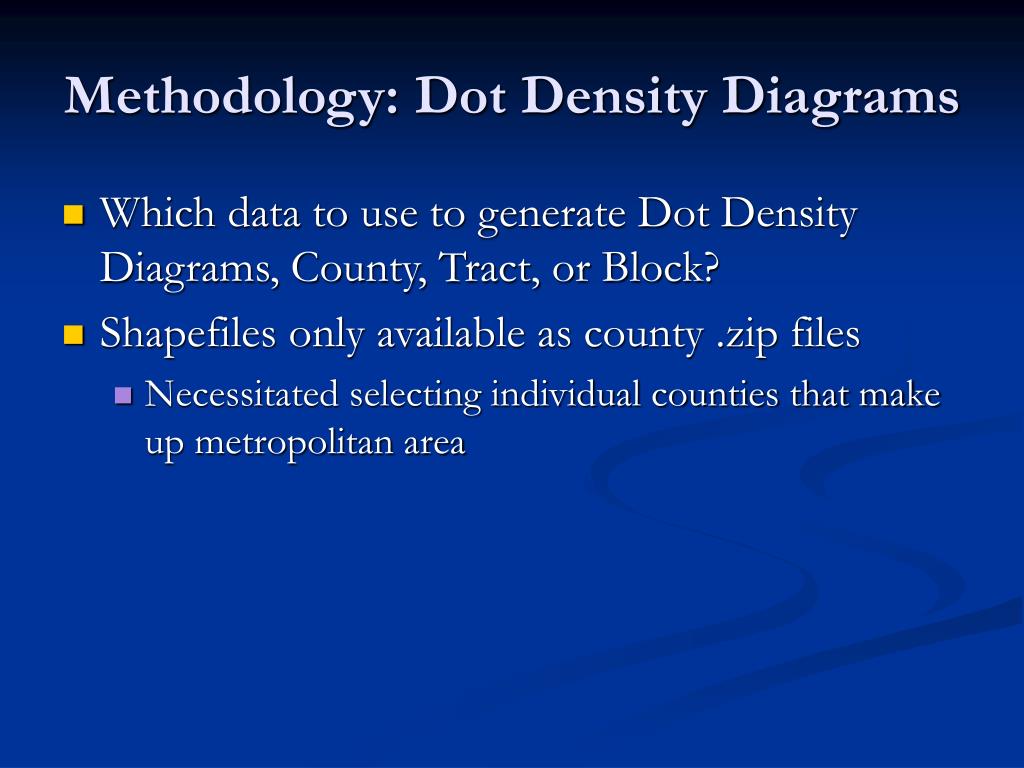 Methodology: Dot Density Diagrams

Which data to use to generate Dot Density Diagrams, County, Tract, or Block?

Shapefiles only available as county .zip files

Necessitated selecting individual counties that make up metropolitan area